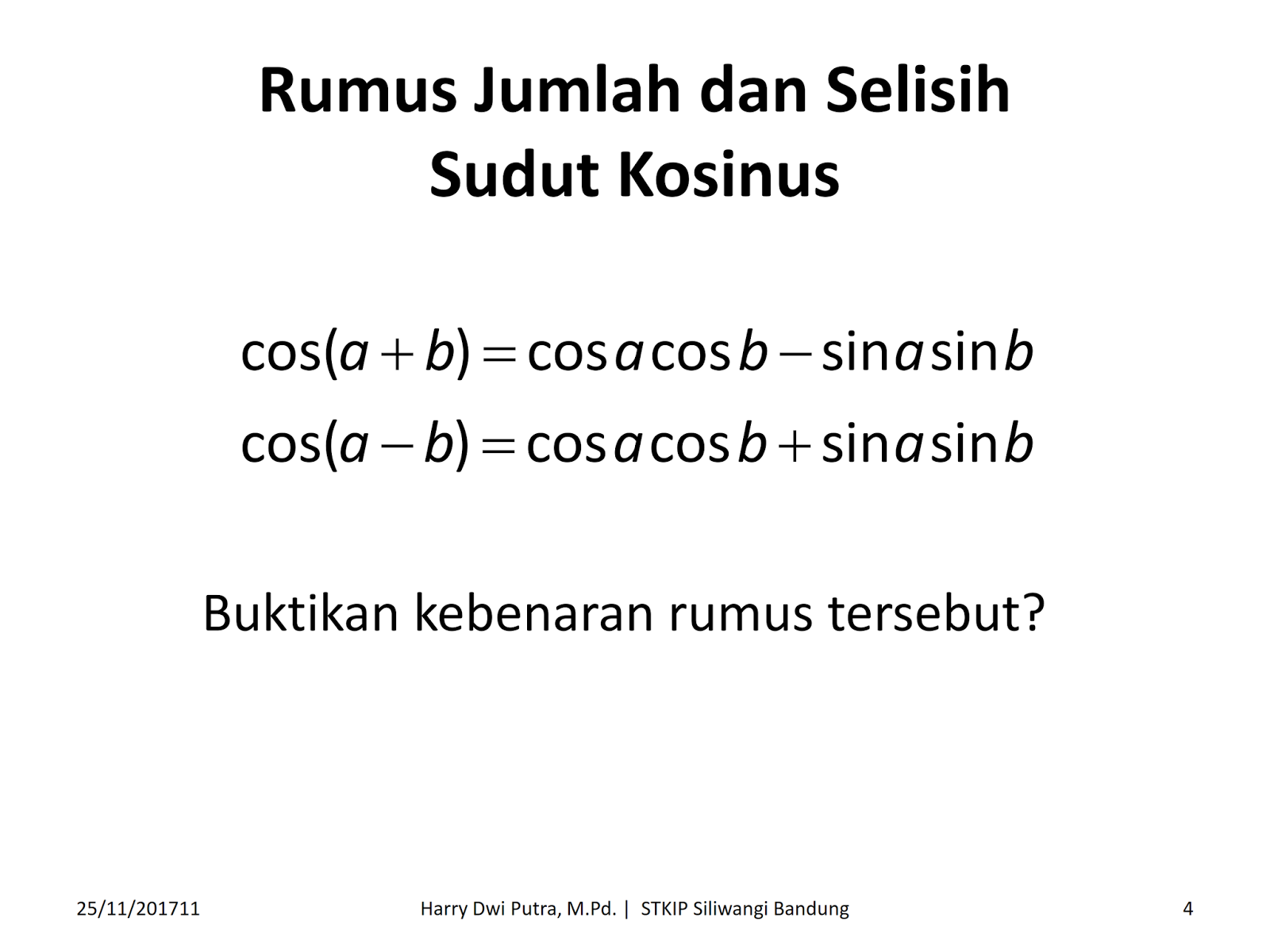 Rumus Jumlah dan Selisih Sudut Kosinus

$\cos(a+b)=\cos a\cos b-\sin a\sin b$

$\cos(a-b)=\cos a\cos b+\sin a\sin b$

Buktikan kebenaran rumus tersebut?

25/11/201711

Harry Dwi Putra, M.Pd. | STKIP Siliwangi Bandung

4